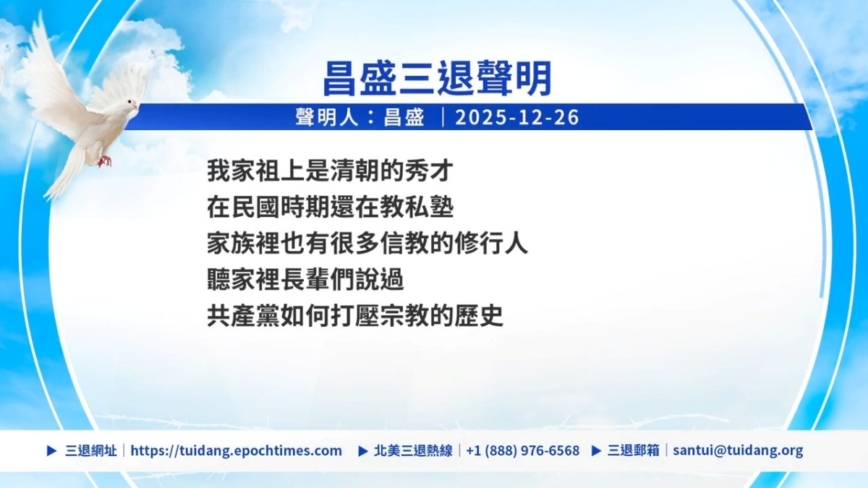 昌盛三退聲明

聲明人：昌盛 ｜2025-12-26

我家祖上是清朝的秀才
在民國時期還在教私塾
家族裡也有很多信教的修行人
聽家裡長輩們說過
共產黨如何打壓宗教的歷史

▶ 三退網址｜https://tuidang.epochtimes.com ▶ 北美三退熱線｜+1 (888) 976-6568 ▶ 三退郵箱｜santui@tuidang.org